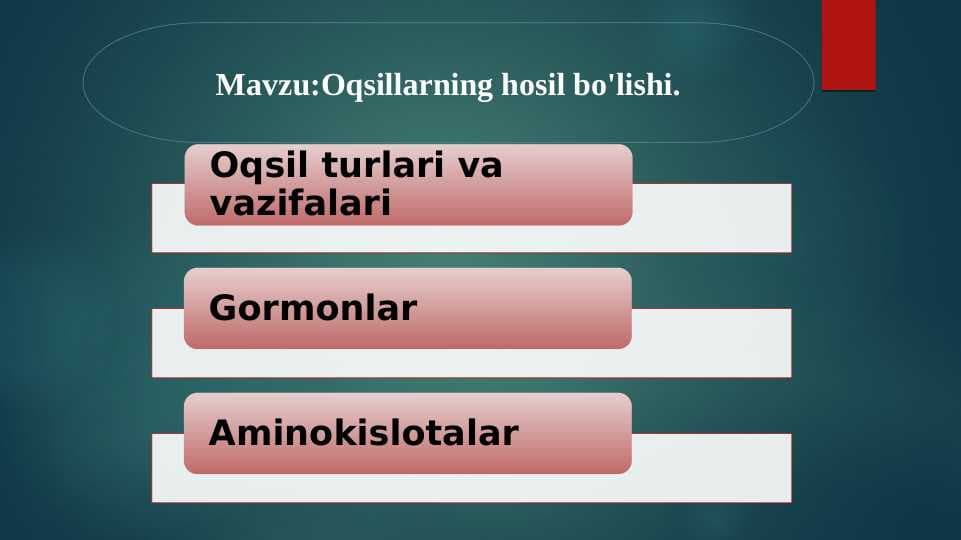 Mavzu:Oqsillarning hosil bo'lishi.

Oqsil turlari va vazifalari

Gormonlar

Aminokislotalar